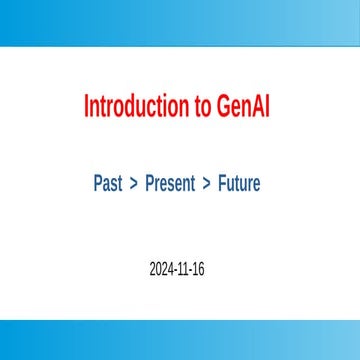 Introduction to GenAI

Past > Present > Future

2024-11-16